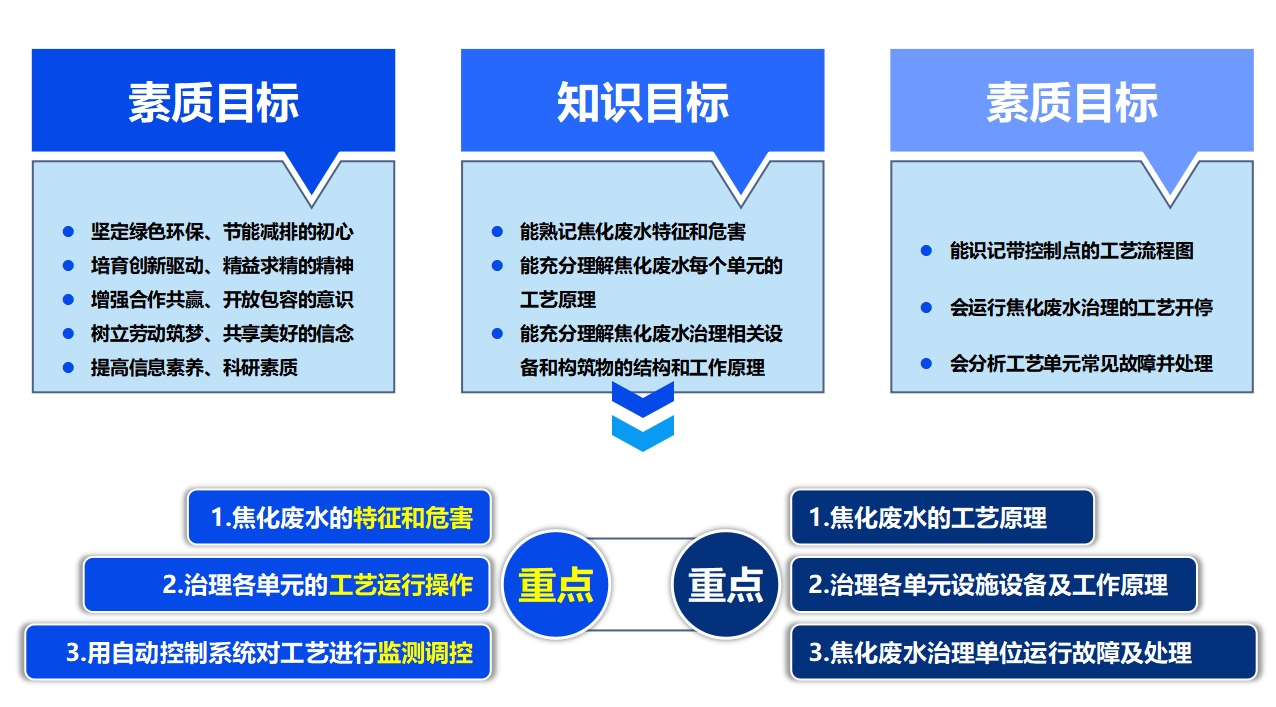 素质目标

- 坚定绿色环保、节能减排的初心
- 培育创新驱动、精益求精的精神
- 增强合作共赢、开放包容的意识
- 树立劳动筑梦、共享美好的信念
- 提高信息素养、科研素质

知识目标

- 能熟记焦化废水特征和危害
- 能充分理解焦化废水每个单元的工艺原理
- 能充分理解焦化废水治理相关设备和构筑物的结构和工作原理

素质目标

- 能识记带控制点的工艺流程图
- 会运行焦化废水治理的工艺开停
- 会分析工艺单元常见故障并处理

1.焦化废水的特征和危害
2.治理各单元的工艺运行操作
3.用自动控制系统对工艺进行监测调控

重点

重点

1.焦化废水的工艺原理
2.治理各单元设施设备及工作原理
3.焦化废水治理单位运行故障及处理